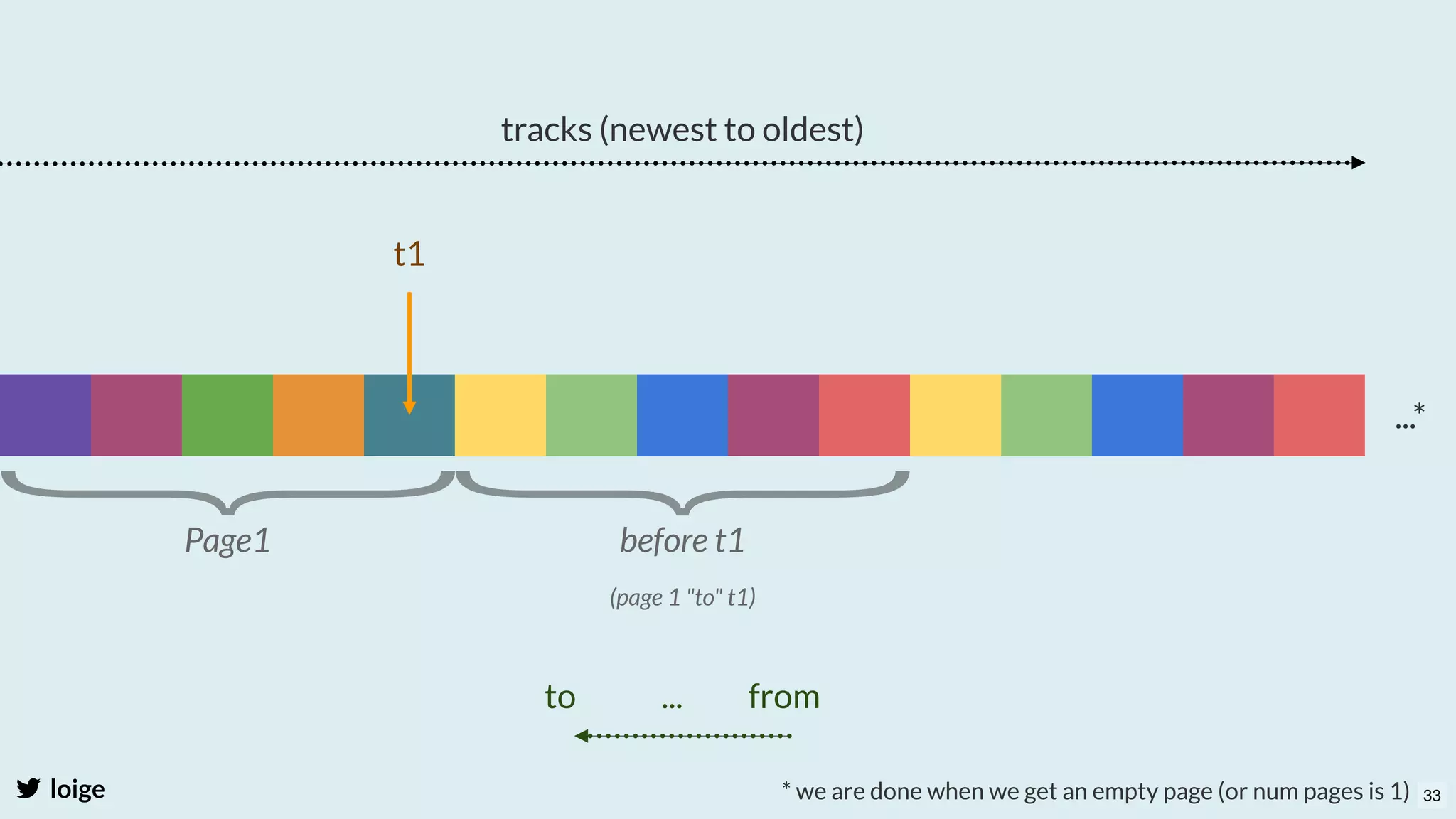 tracks (newest to oldest)

t1

...*

Page1

before t1

(page 1 "to" t1)

to ... from

loige

* we are done when we get an empty page (or num pages is 1)

33